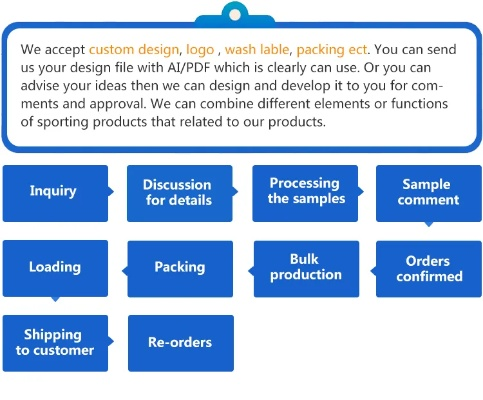 We accept custom design, logo , wash lable, packing ect. You can send us your design file with AI/PDF which is clearly can use. Or you can advise your ideas then we can design and develop it to you for comments and approval. We can combine different elements or functions of sporting products that related to our products.

Inquiry

Discussion for details

Processing the samples

Sample comment

Orders confirmed

Bulk production

Packing

Loading

Shipping to customer

Re-orders